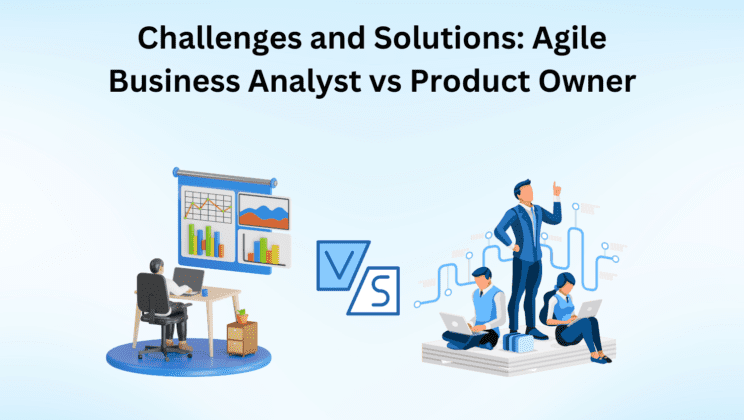 Challenges and Solutions: Agile Business Analyst vs Product Owner

VS